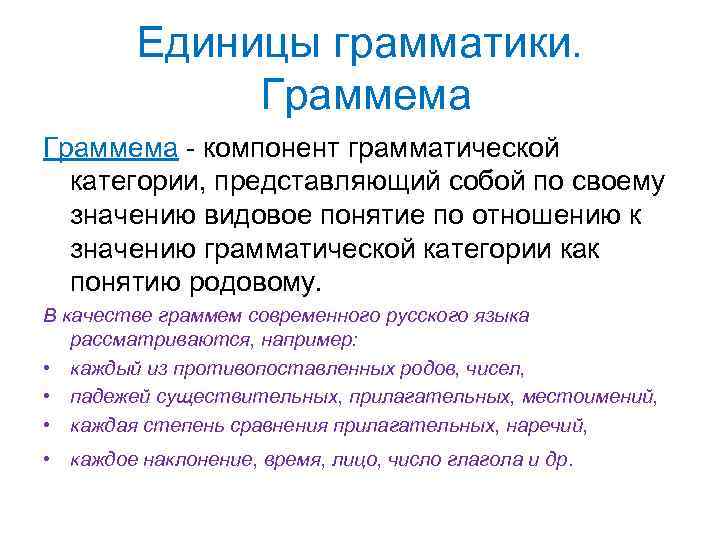 Единицы грамматики. Граммема

Граммема - компонент грамматической категории, представляющий собой по своему значению видовое понятие по отношению к значению грамматической категории как понятию родовому.

В качестве граммем современного русского языка рассматриваются, например:

• каждый из противопоставленных родов, чисел,
• падежей существительных, прилагательных, местоимений,
• каждая степень сравнения прилагательных, наречий,
• каждое наклонение, время, лицо, число глагола и др.